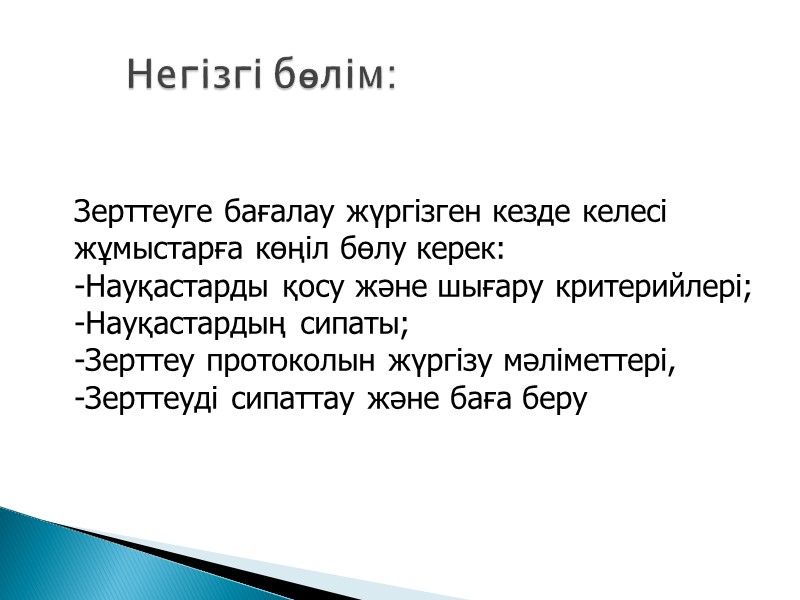 Негізгі бөлім:

Зерттеуге бағалау жүргізген кезде келесі жұмыстарға көңіл бөлу керек:
-Науқастарды қосу және шығару критерийлері;
-Науқастардың сипаты;
-Зерттеу протоколын жүргізу мәліметтері,
-Зерттеуді сипаттау және баға беру